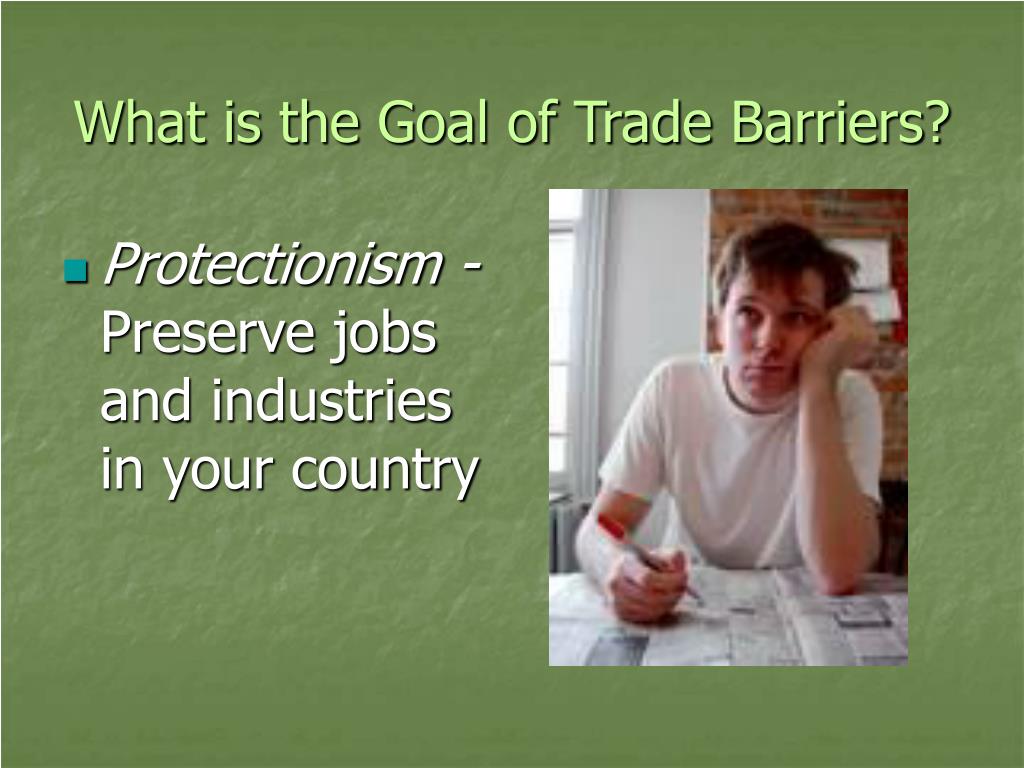 What is the Goal of Trade Barriers?

Protectionism - Preserve jobs and industries in your country